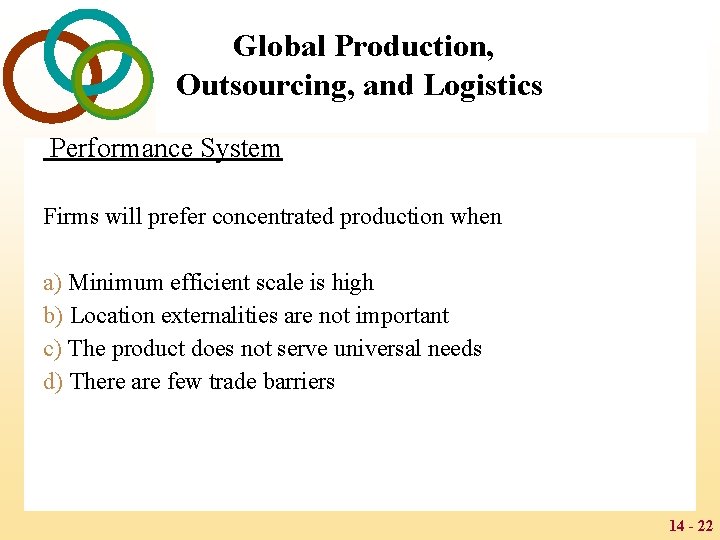 Global Production, Outsourcing, and Logistics

Performance System

Firms will prefer concentrated production when

a) Minimum efficient scale is high
b) Location externalities are not important
c) The product does not serve universal needs
d) There are few trade barriers

14 - 22